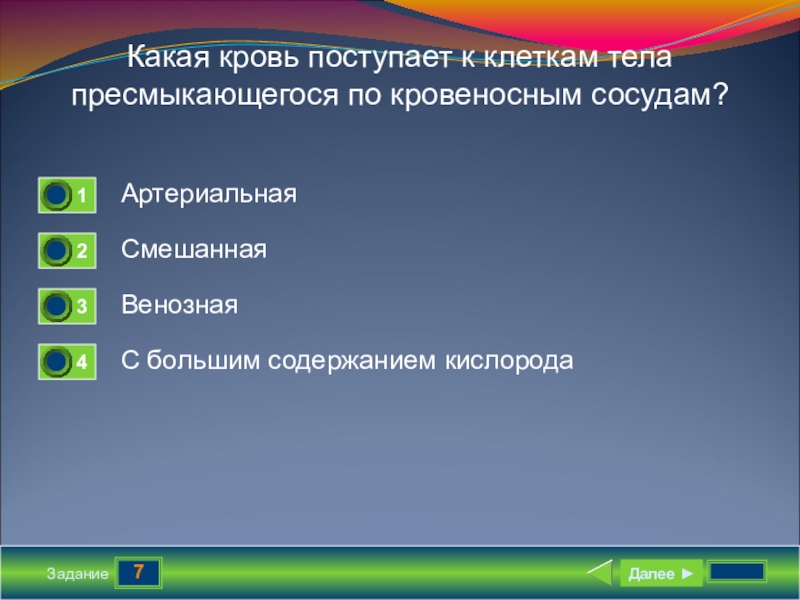 Какая кровь поступает к клеткам тела пресмыкающегося по кровеносным сосудам?

1 Артериальная

2 Смешанная

3 Венозная

4 С большим содержанием кислорода

Задание 7

Далее ►